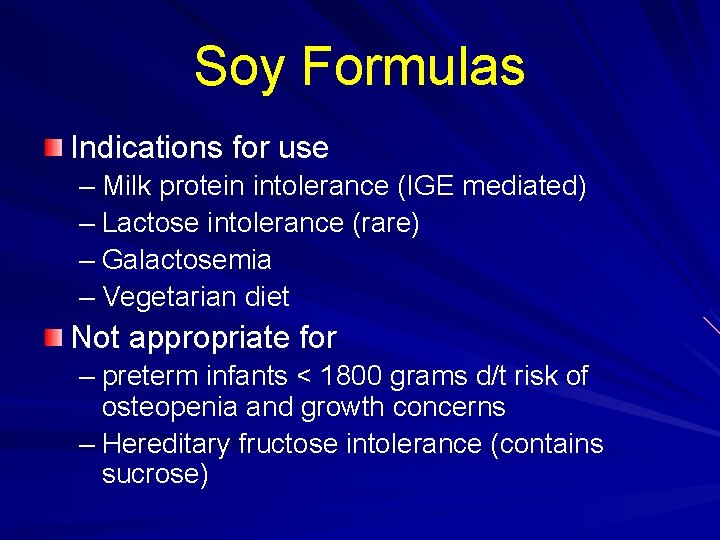 Soy Formulas

Indications for use
– Milk protein intolerance (IGE mediated)
– Lactose intolerance (rare)
– Galactosemia
– Vegetarian diet

Not appropriate for
– preterm infants < 1800 grams d/t risk of osteopenia and growth concerns
– Hereditary fructose intolerance (contains sucrose)